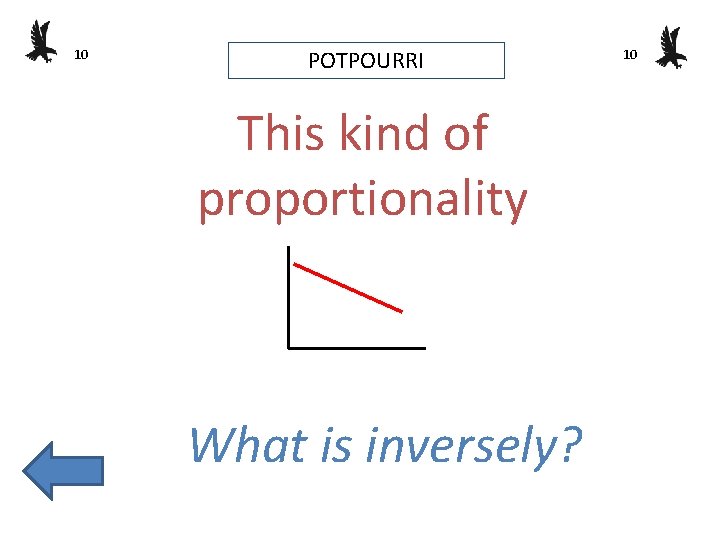 10

POTPOURRI

10

This kind of proportionality

What is inversely?